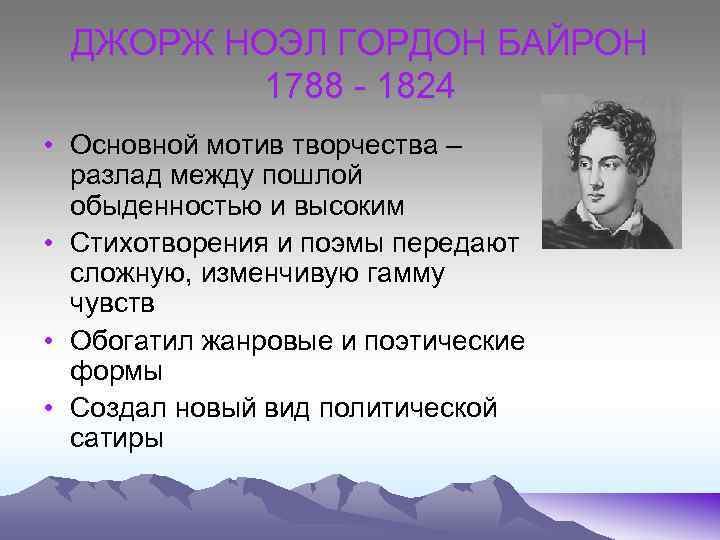 ДЖОРЖ НОЭЛ ГОРДОН БАЙРОН
1788 - 1824

• Основной мотив творчества – разлад между пошлой обыденностью и высоким
• Стихотворения и поэмы передают сложную, изменчивую гамму чувств
• Обогатил жанровые и поэтические формы
• Создал новый вид политической сатиры